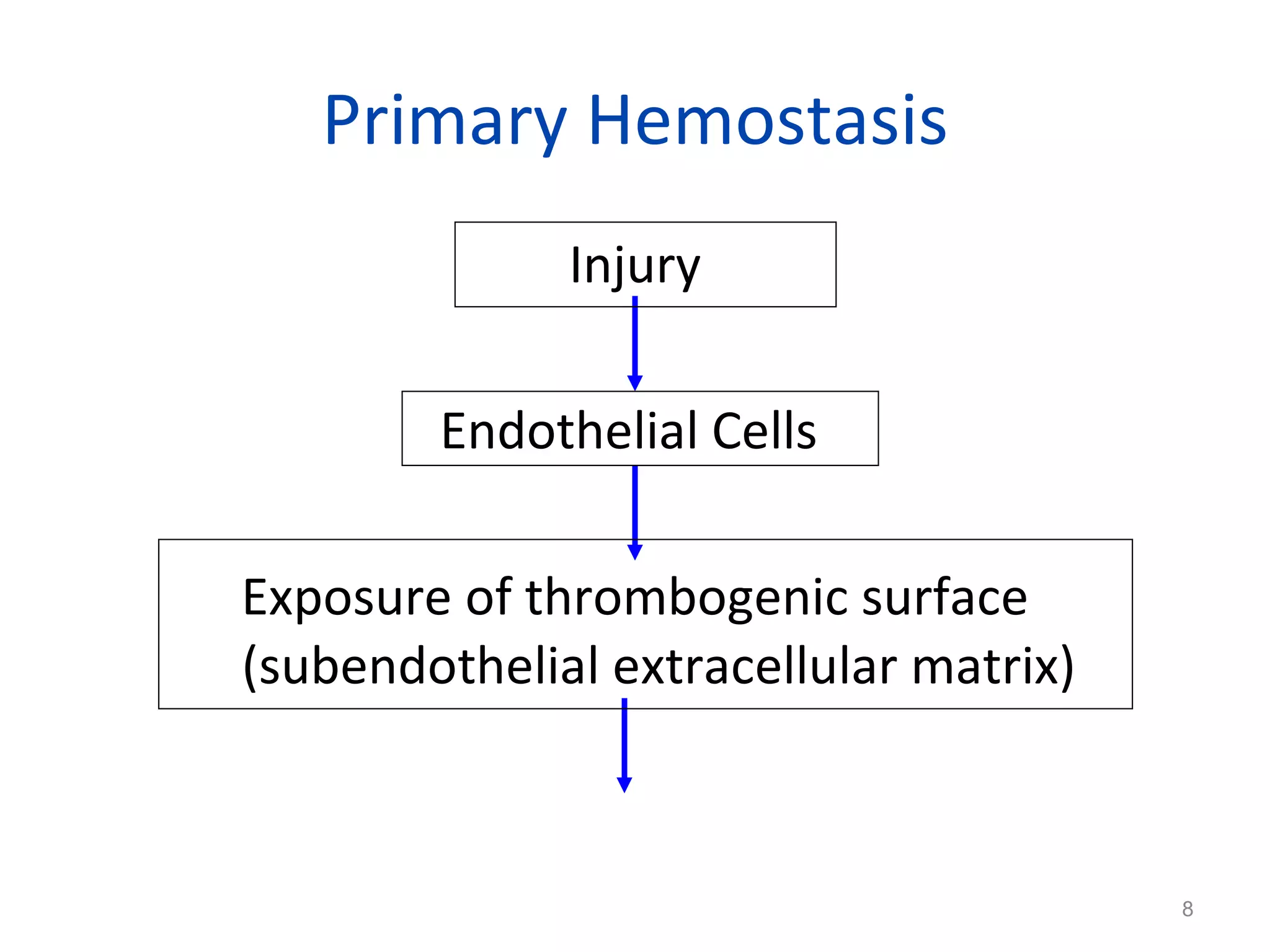 Primary Hemostasis

Injury

Endothelial Cells

Exposure of thrombogenic surface (subendothelial extracellular matrix)

8